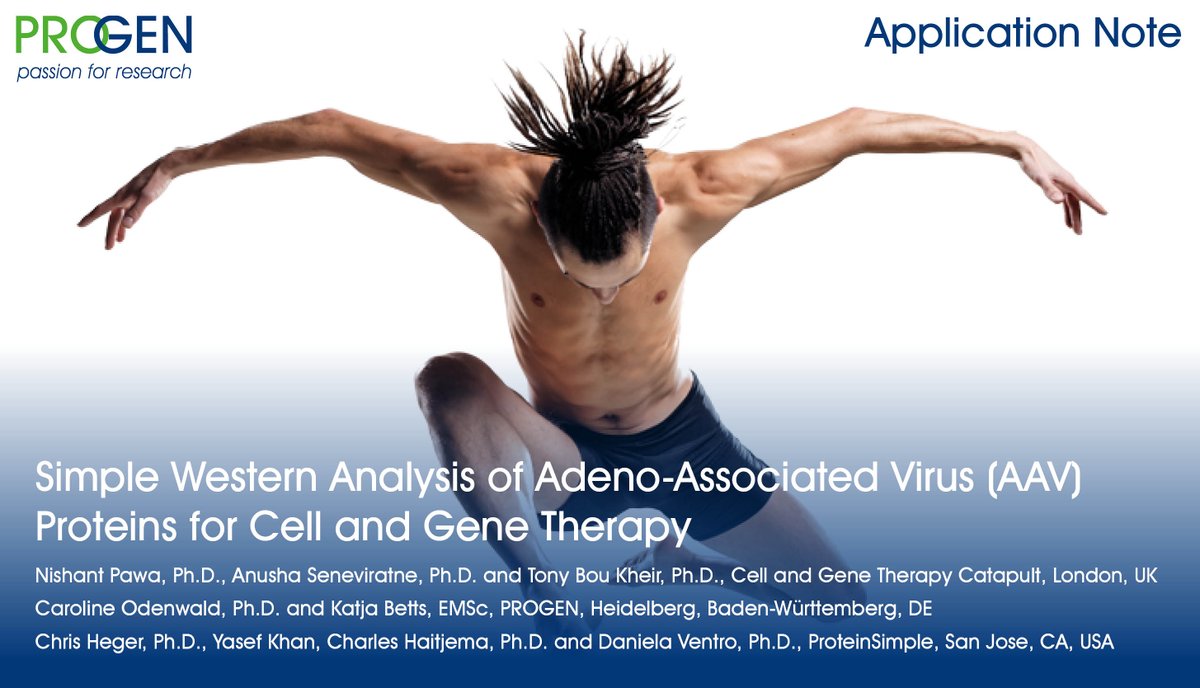 PROGEN
passion for research

Application Note

Simple Western Analysis of Adeno-Associated Virus (AAV) Proteins for Cell and Gene Therapy

Nishant Pawa, Ph.D., Anusha Seneviratne, Ph.D. and Tony Bou Kheir, Ph.D., Cell and Gene Therapy Catapult, London, UK
Caroline Odenwald, Ph.D. and Katja Betts, EMSc, PROGEN, Heidelberg, Baden-Württemberg, DE
Chris Heger, Ph.D., Yasef Khan, Charles Haitjema, Ph.D. and Daniela Ventro, Ph.D., ProteinSimple, San Jose, CA, USA